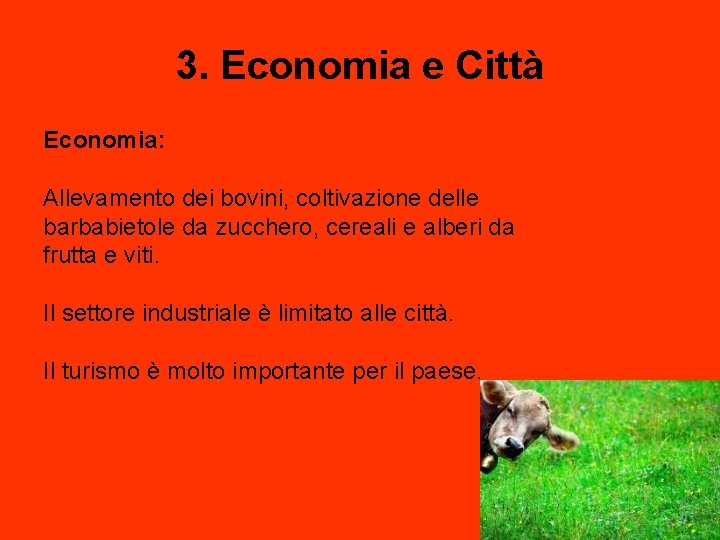 3. Economia e Città

Economia:

Allevamento dei bovini, coltivazione delle barbabietole da zucchero, cereali e alberi da frutta e viti.

Il settore industriale è limitato alle città.

Il turismo è molto importante per il paese.